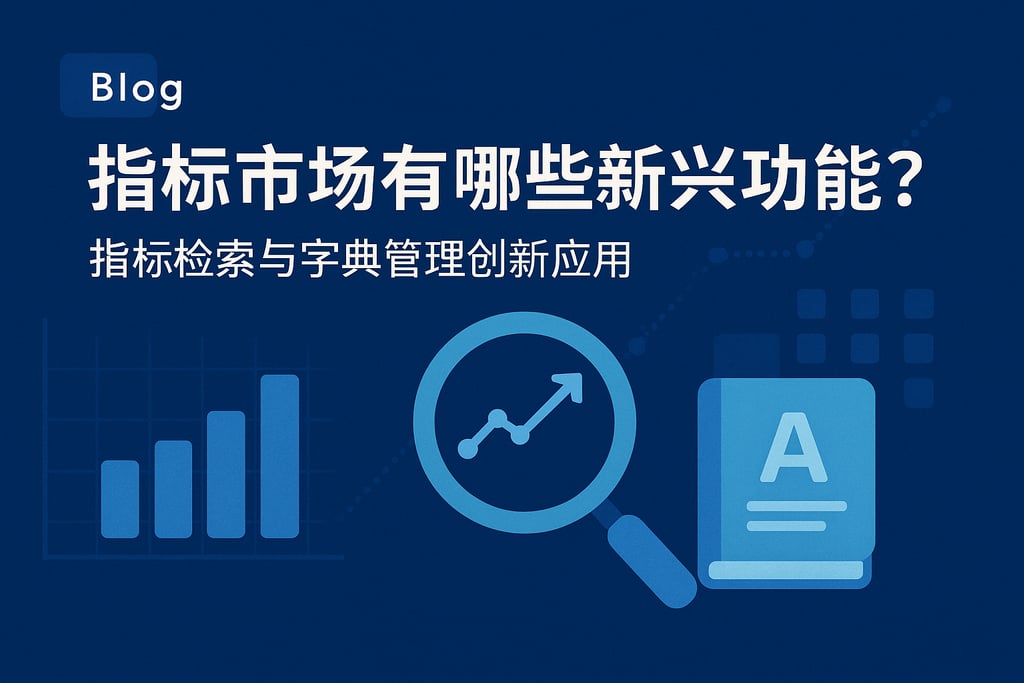 Blog

指标市场有哪些新兴功能？

指标检索与字典管理创新应用

A